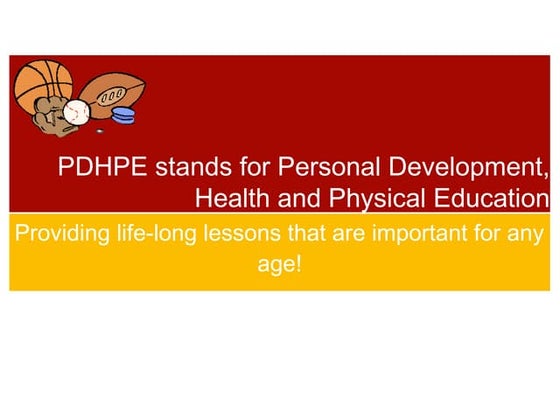 PDHPE stands for Personal Development, Health and Physical Education

Providing life-long lessons that are important for any age!